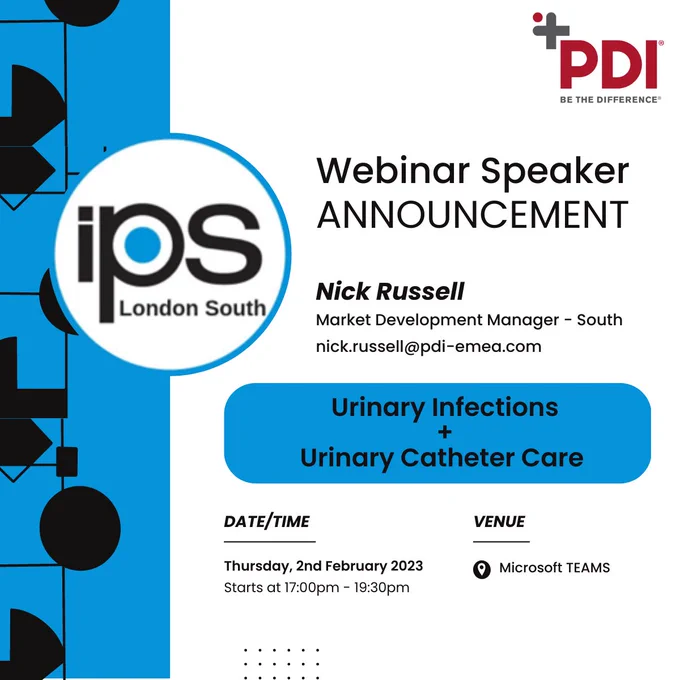 PDI®
BE THE DIFFERENCE®

ips
London South

Webinar Speaker
ANNOUNCEMENT

Nick Russell
Market Development Manager - South
nick.russell@pdi-emea.com

Urinary Infections
+
Urinary Catheter Care

DATE/TIME

Thursday, 2nd February 2023
Starts at 17:00pm - 19:30pm

VENUE

Microsoft TEAMS